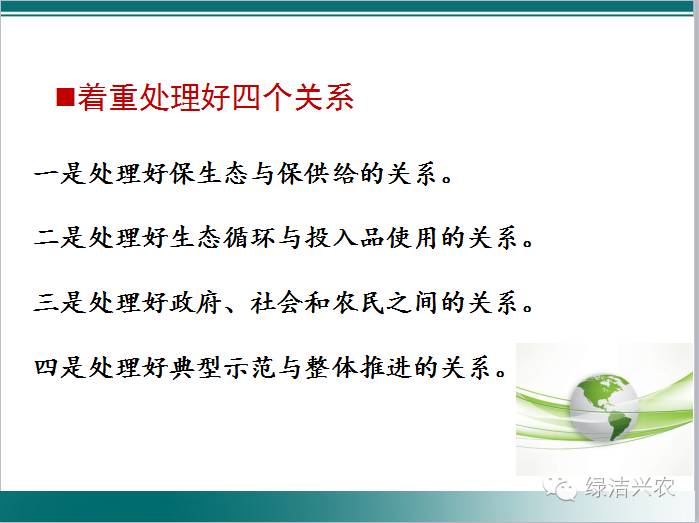 ■着重处理好四个关系

一是处理好保生态与保供给的关系。

二是处理好生态循环与投入品使用的关系。

三是处理好政府、社会和农民之间的关系。

四是处理好典型示范与整体推进的关系。

绿洁兴农